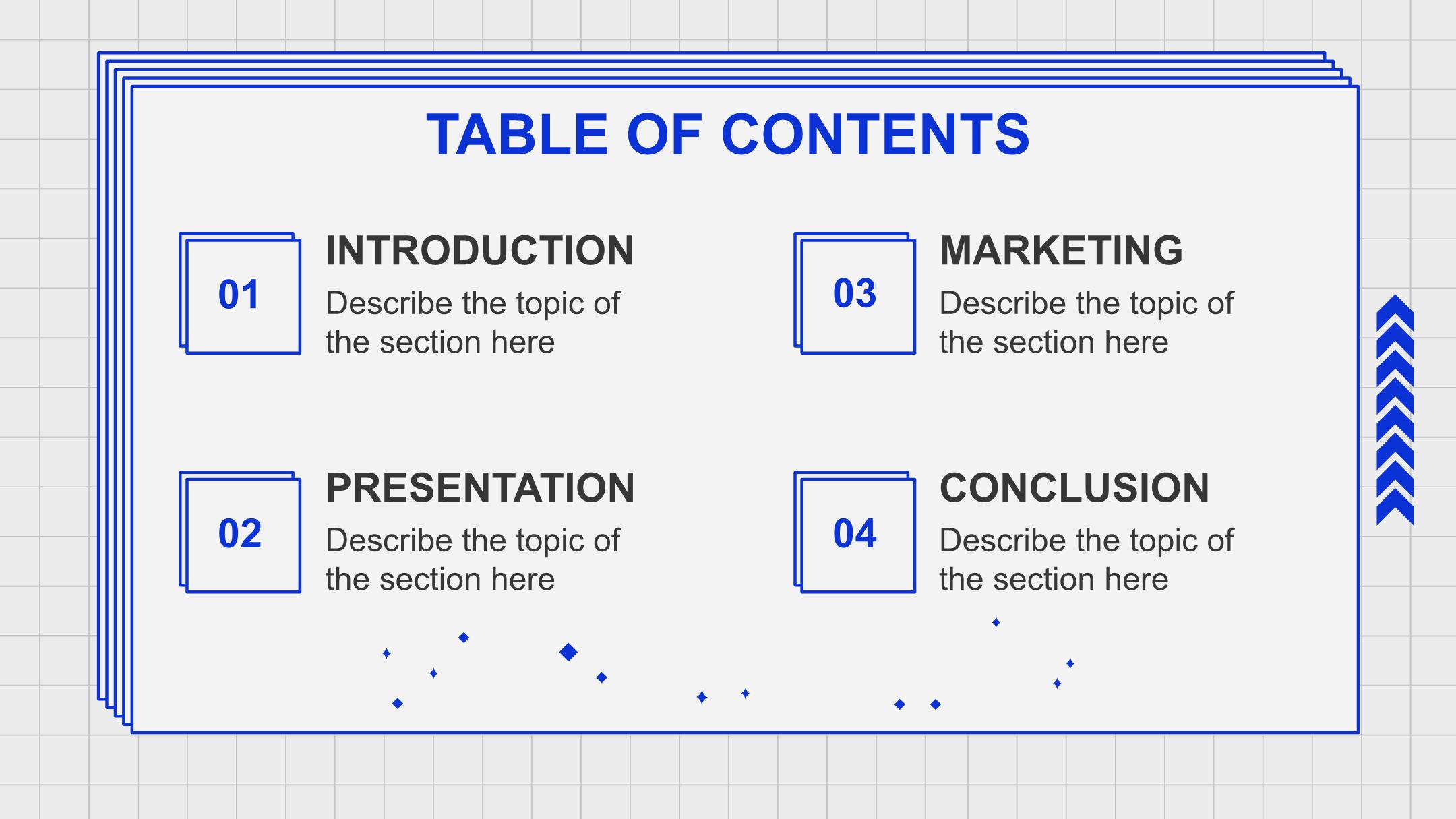 TABLE OF CONTENTS

01
INTRODUCTION
Describe the topic of the section here

02
PRESENTATION
Describe the topic of the section here

03
MARKETING
Describe the topic of the section here

04
CONCLUSION
Describe the topic of the section here